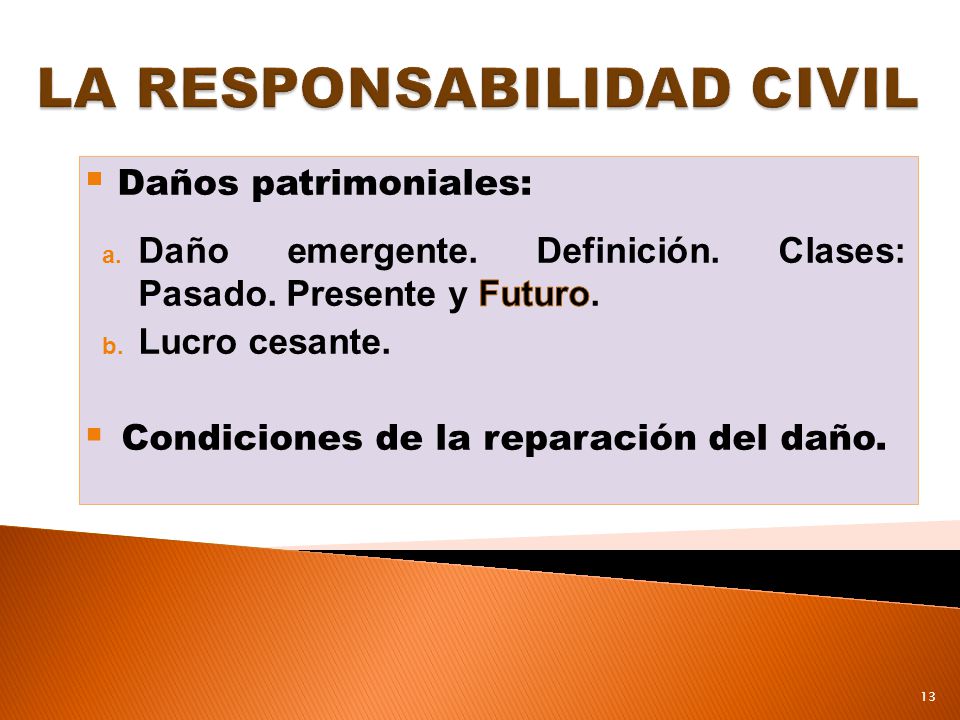 LA RESPONSABILIDAD CIVIL

Daños patrimoniales:

a. Daño emergente. Definición. Clases: Pasado. Presente y Futuro.
b. Lucro cesante.

Condiciones de la reparación del daño.

13